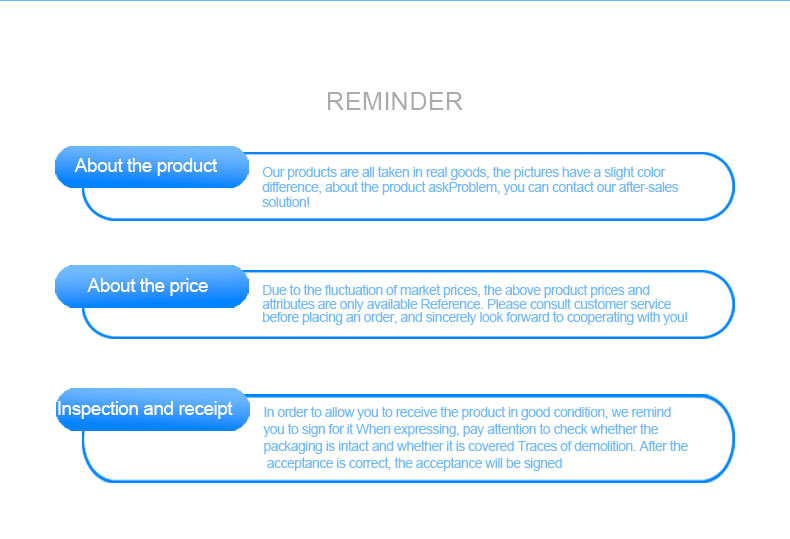 REMINDER

About the product

Our products are all taken in real goods, the pictures have a slight color difference, about the product askProblem, you can contact our after-sales solution!

About the price

Due to the fluctuation of market prices, the above product prices and attributes are only available Reference. Please consult customer service before placing an order, and sincerely look forward to cooperating with you!

Inspection and receipt

In order to allow you to receive the product in good condition, we remind you to sign for it When expressing, pay attention to check whether the packaging is intact and whether it is covered Traces of demolition. After the acceptance is correct, the acceptance will be signed